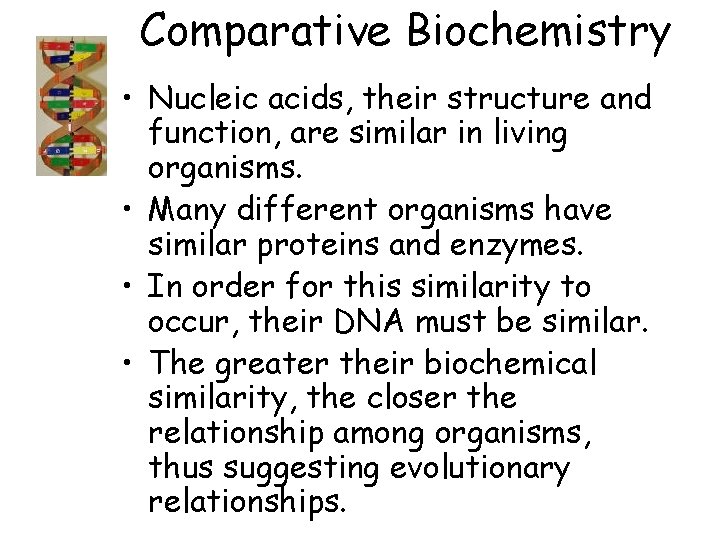 Comparative Biochemistry

• Nucleic acids, their structure and function, are similar in living organisms.
• Many different organisms have similar proteins and enzymes.
• In order for this similarity to occur, their DNA must be similar.
• The greater their biochemical similarity, the closer the relationship among organisms, thus suggesting evolutionary relationships.